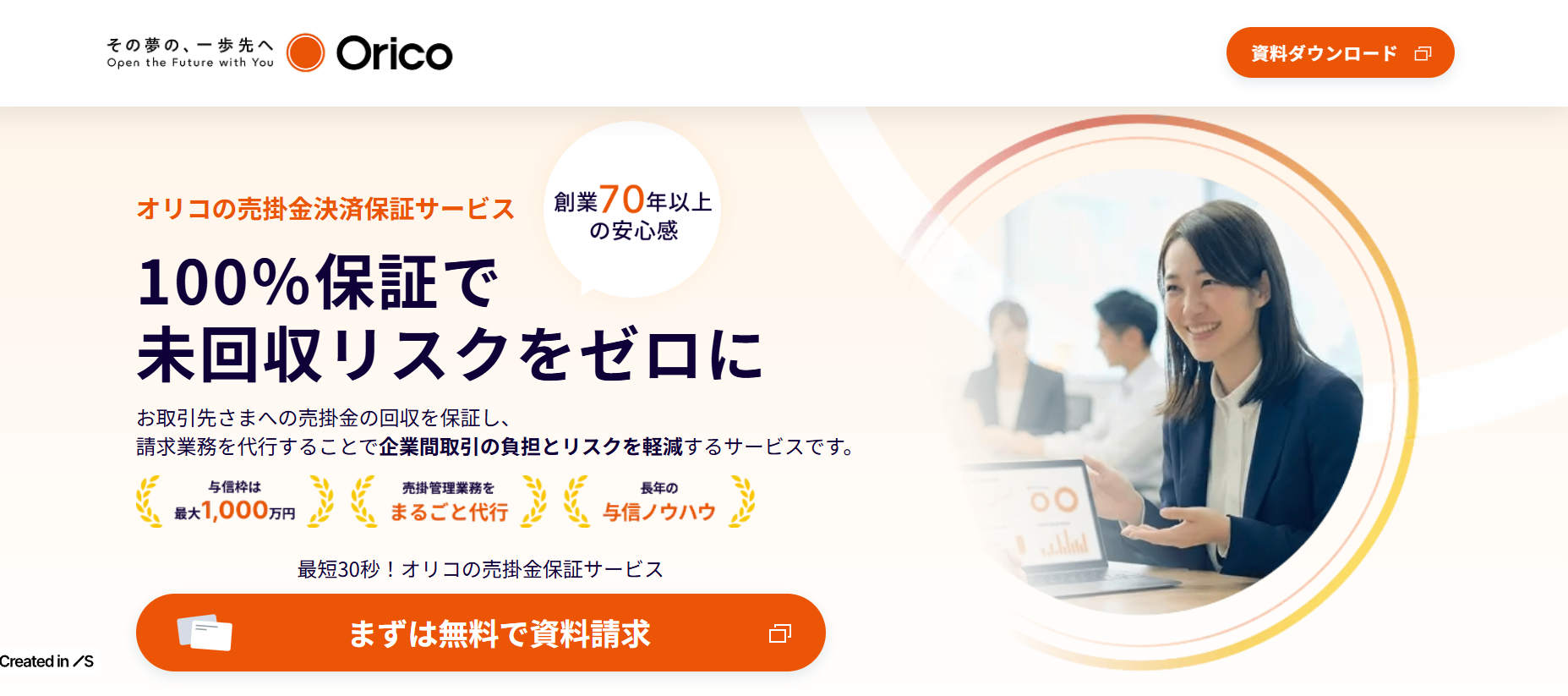 その夢の、一歩先へ
Open the Future with You
Orico

資料ダウンロード

オリコの売掛金決済保証サービス

創業70年以上の安心感

100%保証で
未回収リスクをゼロに

お取引先さまへの売掛金の回収を保証し、
請求業務を代行することで企業間取引の負担とリスクを軽減するサービスです。

与信枠は
最大1,000万円

売掛管理業務を
まるごと代行

長年の
与信ノウハウ

最短30秒！オリコの売掛金保証サービス

まずは無料で資料請求

Created in ／S